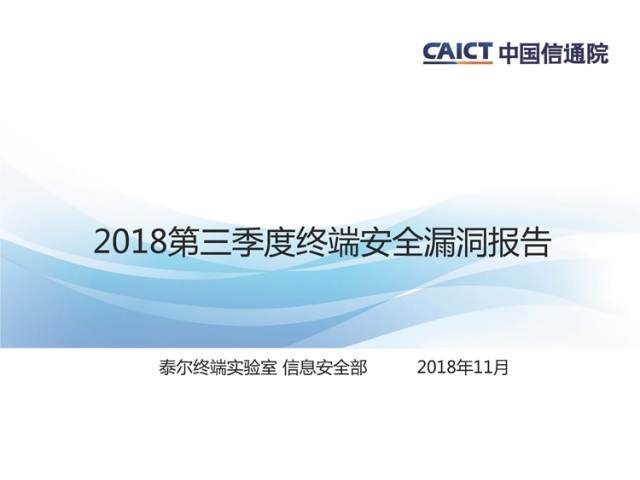 CAICT 中国信通院

2018第三季度终端安全漏洞报告

泰尔终端实验室 信息安全部 2018年11月